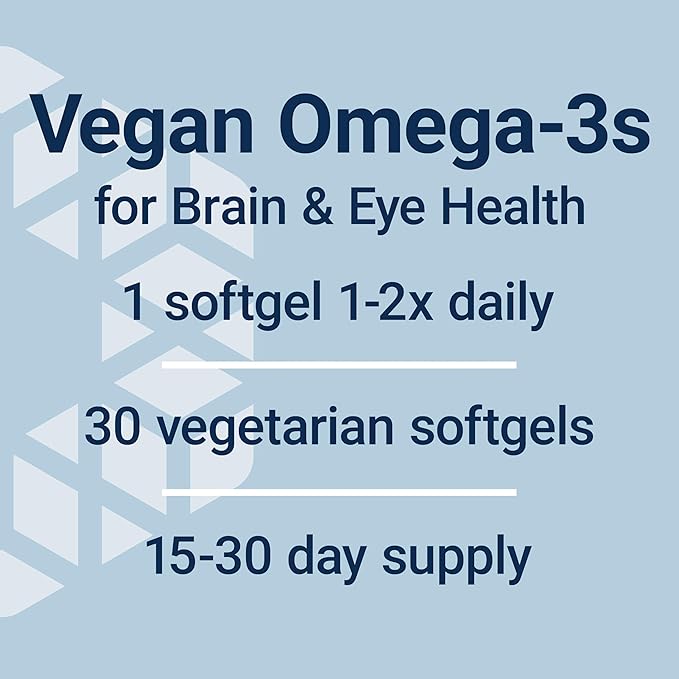 Vegan Omega-3s
for Brain & Eye Health

1 softgel 1-2x daily

30 vegetarian softgels

15-30 day supply